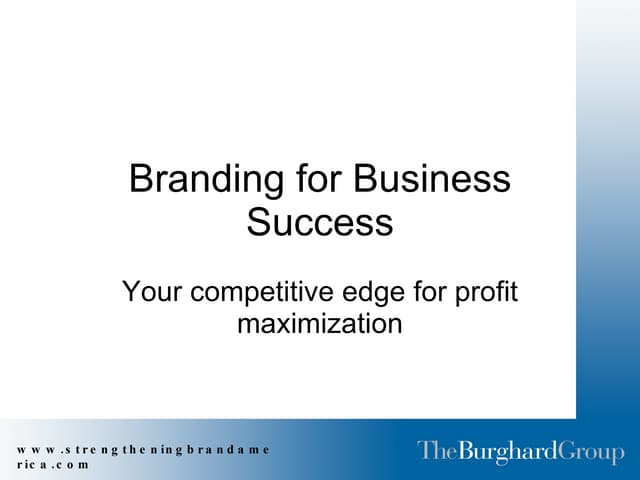 Branding for Business Success

Your competitive edge for profit maximization

www.strengtheningbrandamerica.com

TheBurghardGroup